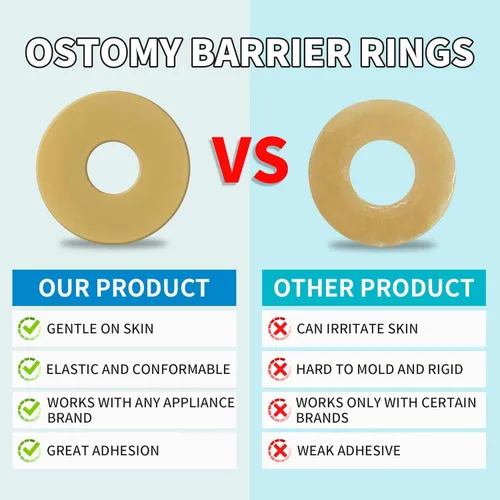 OSTOMY BARRIER RINGS

VS

OUR PRODUCT

GENTLE ON SKIN

ELASTIC AND CONFORMABLE

WORKS WITH ANY APPLIANCE BRAND

GREAT ADHESION

OTHER PRODUCT

CAN IRRITATE SKIN

HARD TO MOLD AND RIGID

WORKS ONLY WITH CERTAIN BRANDS

WEAK ADHESIVE